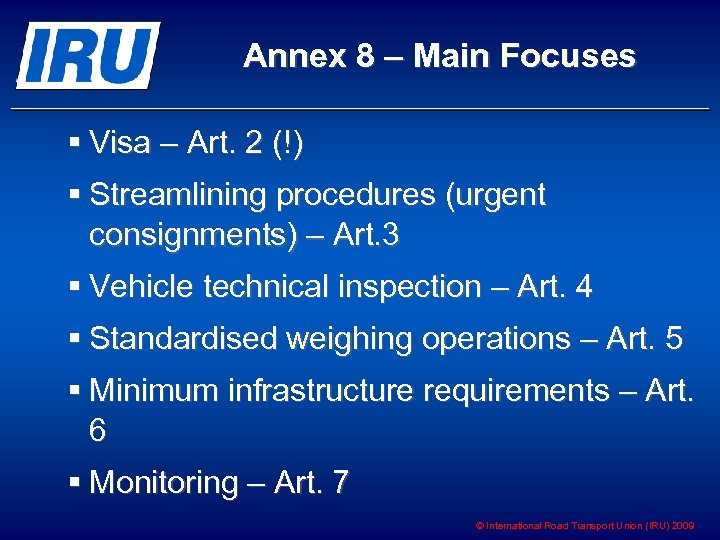 IRU

Annex 8 – Main Focuses

▪ Visa – Art. 2 (!)

▪ Streamlining procedures (urgent consignments) – Art.3

▪ Vehicle technical inspection – Art. 4

▪ Standardised weighing operations – Art. 5

▪ Minimum infrastructure requirements – Art. 6

▪ Monitoring – Art. 7

© International Road Transport Union (IRU) 2009